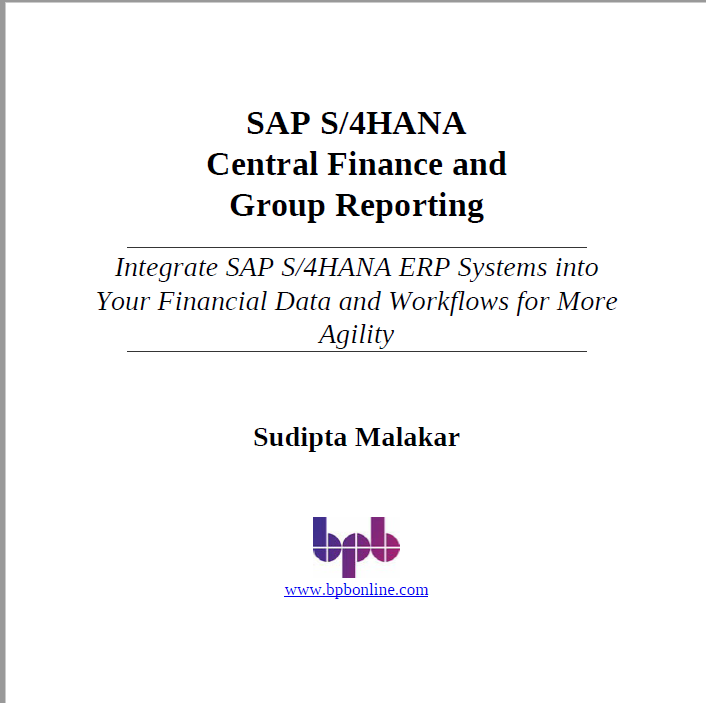 SAP S/4HANA
Central Finance and
Group Reporting

Integrate SAP S/4HANA ERP Systems into Your Financial Data and Workflows for More Agility

Sudipta Malakar

bpb

www.bpbonline.com